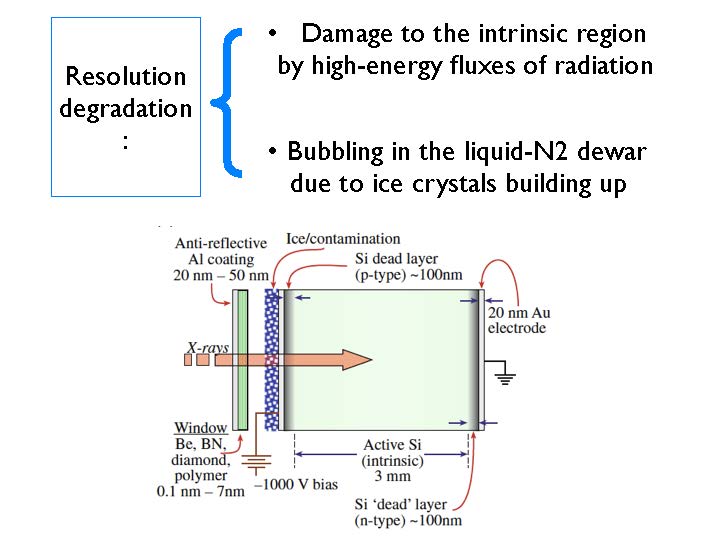 Resolution degradation :

• Damage to the intrinsic region by high-energy fluxes of radiation

• Bubbling in the liquid-N2 dewar due to ice crystals building up

Anti-reflective Al coating 20 nm – 50 nm

Ice/contamination

Si dead layer (p-type) ~100nm

20 nm Au electrode

X-rays

Window Be, BN, diamond, polymer 0.1 nm – 7nm

–1000 V bias

Active Si (intrinsic) 3 mm

Si 'dead' layer (n-type) ~100nm